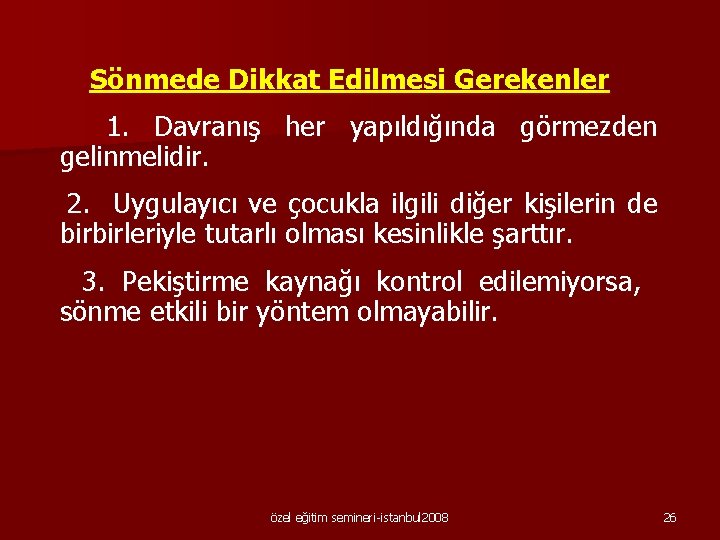 Sönmede Dikkat Edilmesi Gerekenler

1. Davranış her yapıldığında görmezden gelinmelidir.

2. Uygulayıcı ve çocukla ilgili diğer kişilerin de birbirleriyle tutarlı olması kesinlikle şarttır.

3. Pekiştirme kaynağı kontrol edilemiyorsa, sönme etkili bir yöntem olmayabilir.

özel eğitim semineri-istanbul2008

26